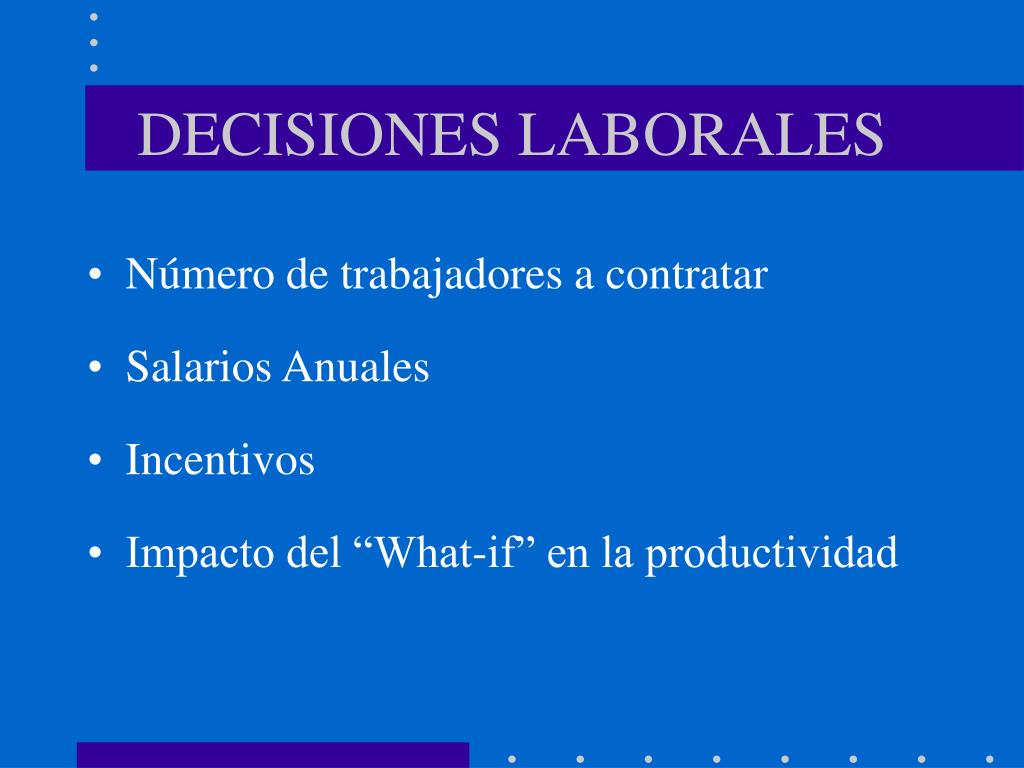 DECISIONES LABORALES

• Número de trabajadores a contratar

• Salarios Anuales

• Incentivos

• Impacto del “What-if” en la productividad